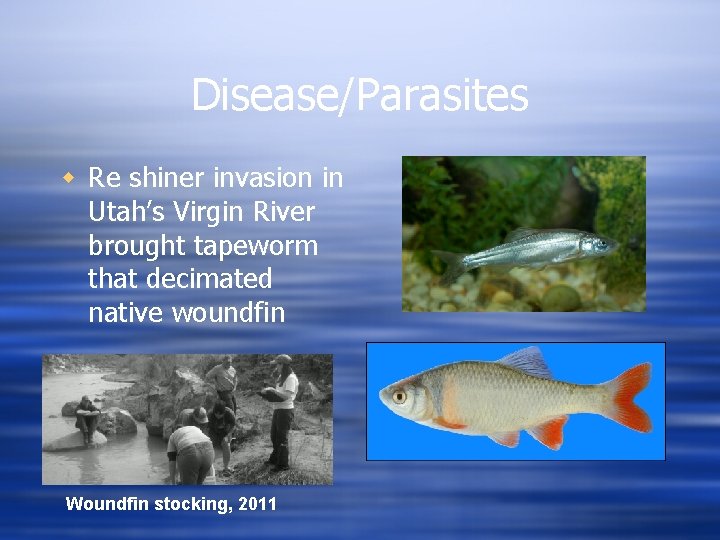 Disease/Parasites

Re shiner invasion in Utah's Virgin River brought tapeworm that decimated native woundfin

Woundfin stocking, 2011